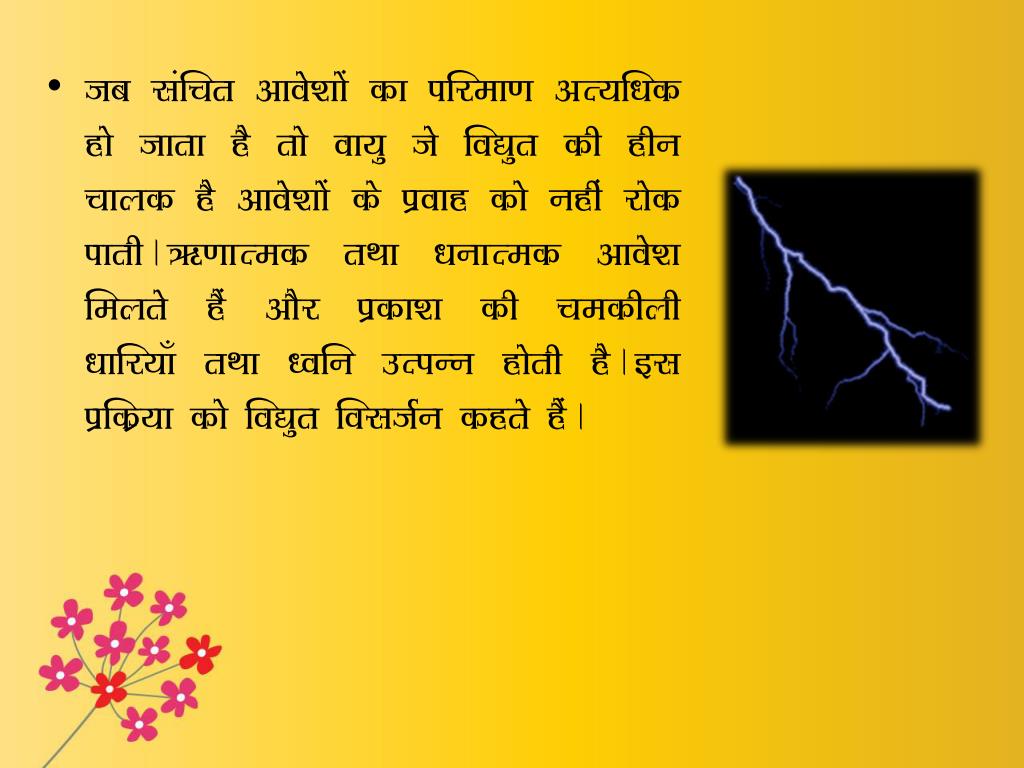 • जब संचित आवेशों का परिमाण अत्यधिक हो जाता है तो वायु जे विद्युत की हीन चालक है आवेशों के प्रवाह को नहीं रोक पाती।ऋणात्मक तथा धनात्मक आवेश मिलते हैं और प्रकाश की चमकीली धारियाँ तथा ध्वनि उत्पन्न होती है।इस प्रक्रिया को विद्युत विसर्जन कहते हैं।